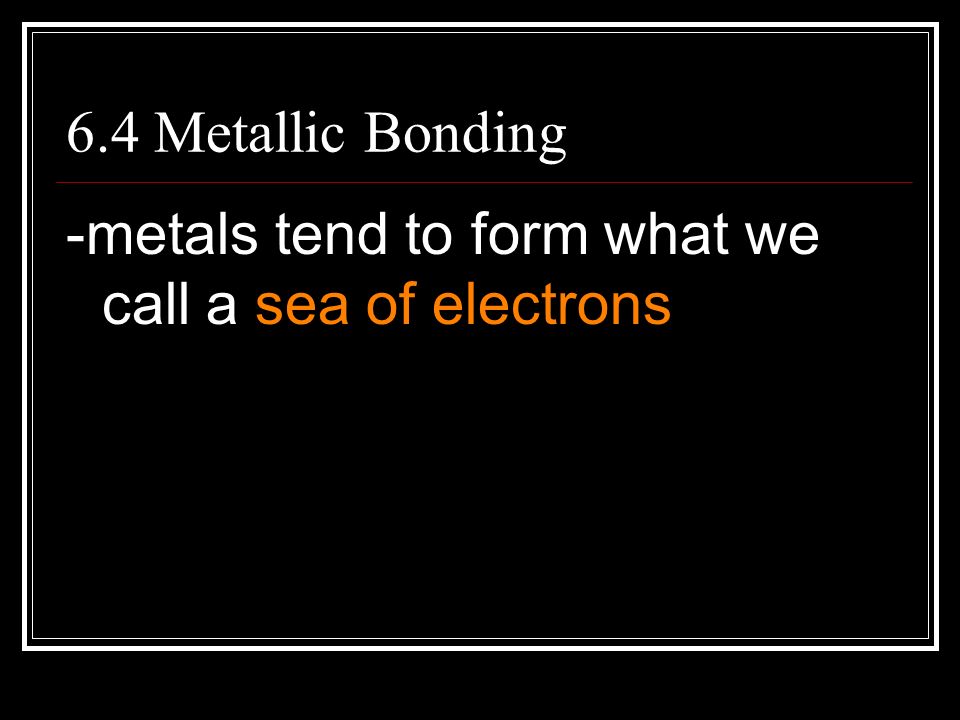 6.4 Metallic Bonding

-metals tend to form what we call a sea of electrons